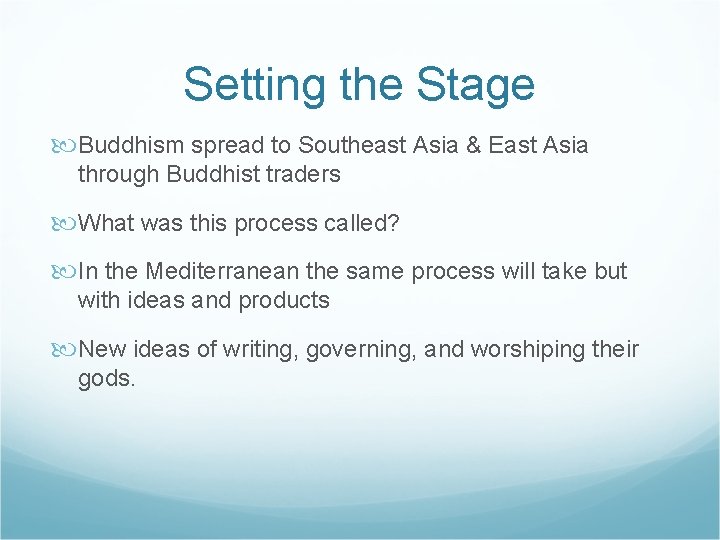 Setting the Stage

Buddhism spread to Southeast Asia & East Asia through Buddhist traders

What was this process called?

In the Mediterranean the same process will take but with ideas and products

New ideas of writing, governing, and worshiping their gods.